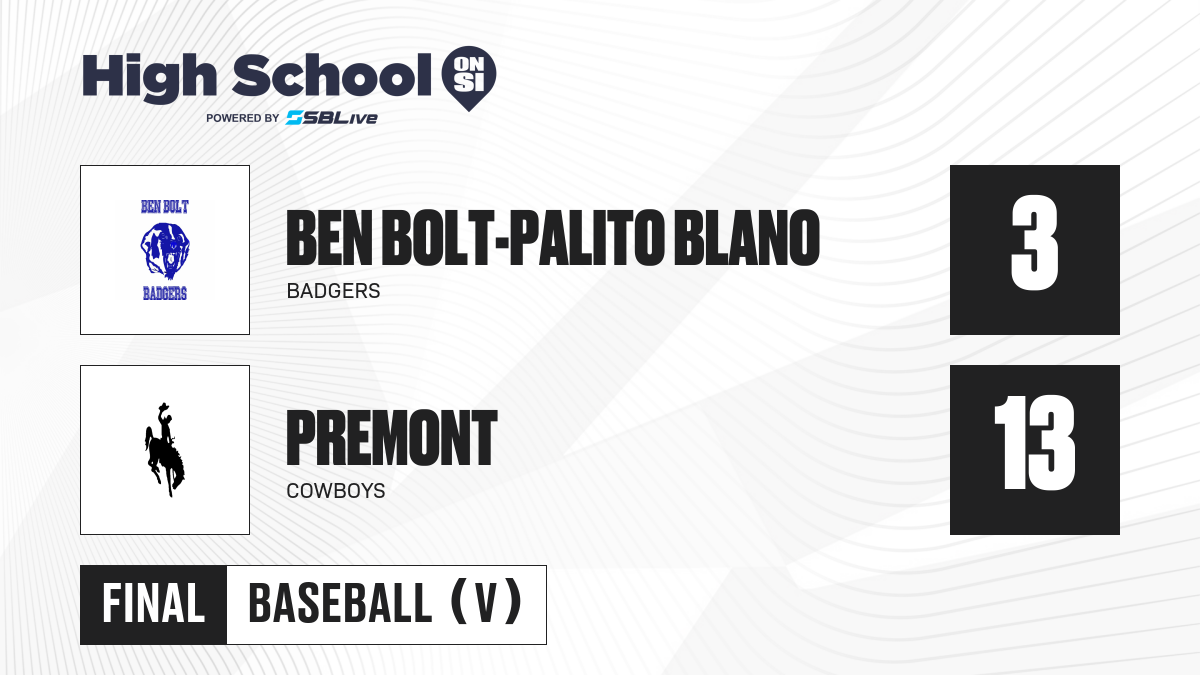 High School ON SI
POWERED BY SBLive

BEN BOLT
BADGERS

BEN BOLT-PALITO BLANO
BADGERS

3

PREMONT
COWBOYS

13

FINAL BASEBALL (V)